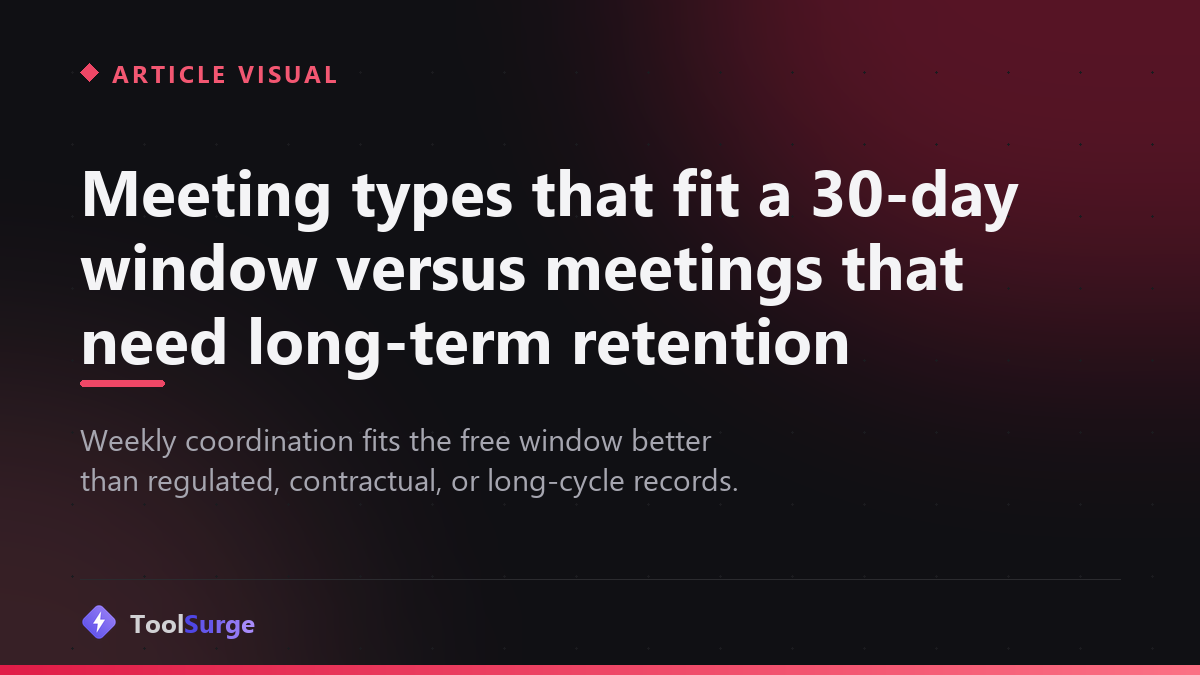 ARTICLE VISUAL

Meeting types that fit a 30-day window versus meetings that need long-term retention

Weekly coordination fits the free window better than regulated, contractual, or long-cycle records.

ToolSurge